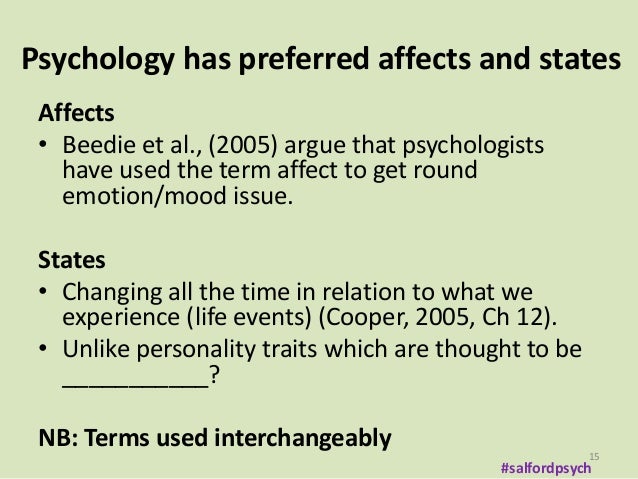 Psychology has preferred affects and states

Affects

• Beedie et al., (2005) argue that psychologists have used the term affect to get round emotion/mood issue.

States

• Changing all the time in relation to what we experience (life events) (Cooper, 2005, Ch 12).
• Unlike personality traits which are thought to be ___________?

NB: Terms used interchangeably

15

#salfordpsych